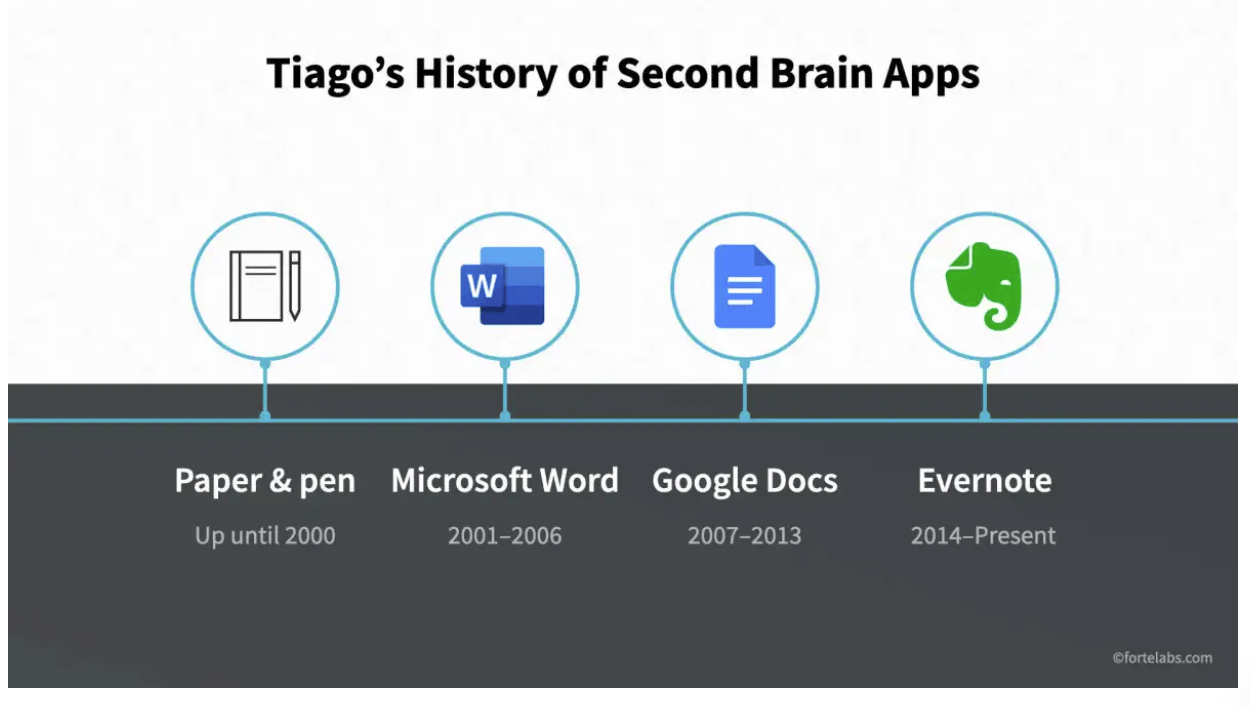 Tiago's History of Second Brain Apps

W

Paper & pen
Up until 2000

Microsoft Word
2001–2006

Google Docs
2007–2013

Evernote
2014–Present

©fortelabs.com